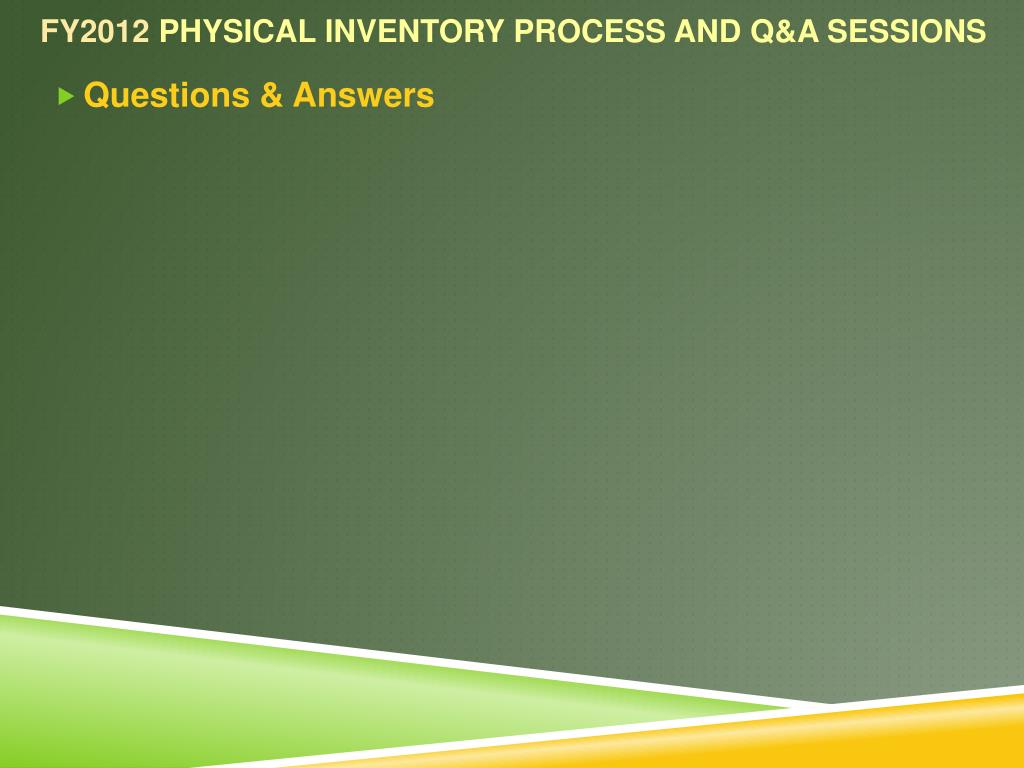 FY2012 PHYSICAL INVENTORY PROCESS AND Q&A SESSIONS

Questions & Answers